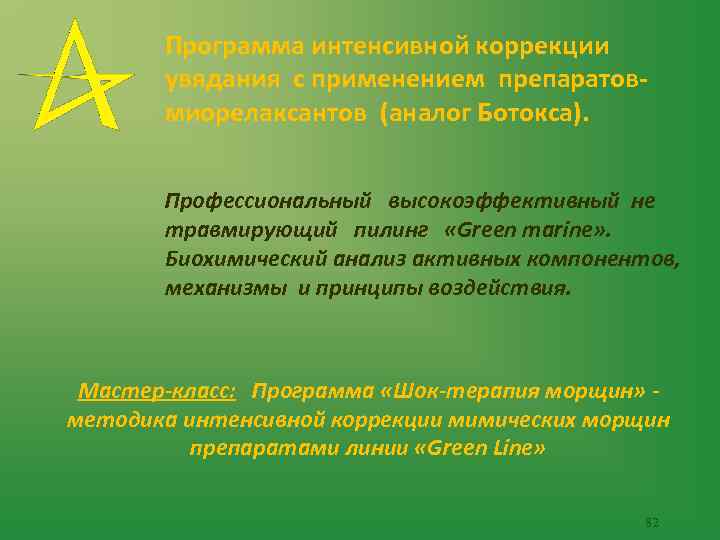 Программа интенсивной коррекции увядания с применением препаратов-миорелаксантов (аналог Ботокса).

Профессиональный высокоэффективный не травмирующий пилинг «Green marine». Биохимический анализ активных компонентов, механизмы и принципы воздействия.

Мастер-класс: Программа «Шок-терапия морщин» - методика интенсивной коррекции мимических морщин препаратами линии «Green Line»

82